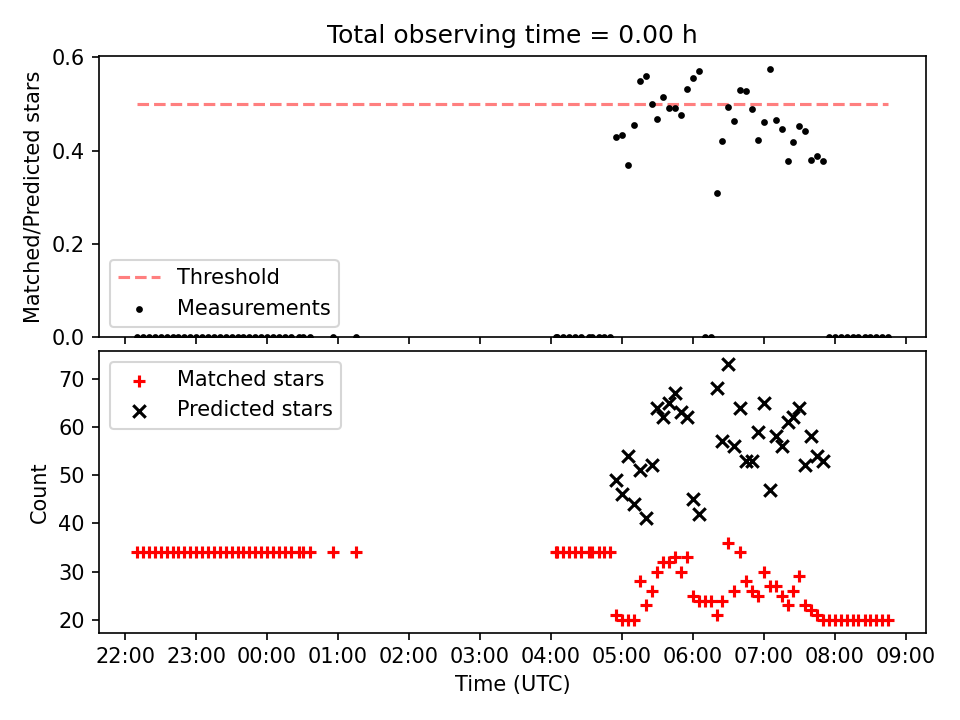 Total observing time = 0.00 h

Matched/Predicted stars

0.6
0.4
0.2
0.0

Threshold
Measurements

Count

70
60
50
40
30
20

Matched stars
Predicted stars

22:00 23:00 00:00 01:00 02:00 03:00 04:00 05:00 06:00 07:00 08:00 09:00

Time (UTC)